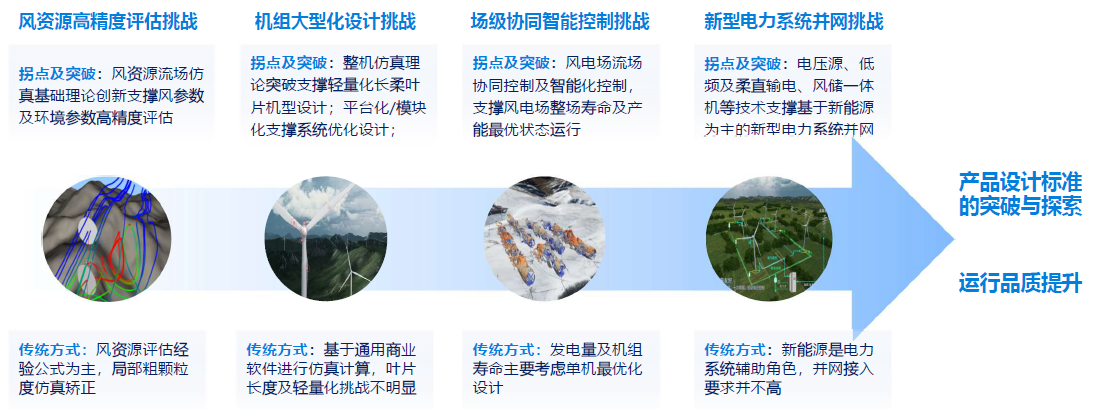 风资源高精度评估挑战

拐点及突破：风资源流场仿真基础理论创新支撑风参数及环境参数高精度评估

传统方式：风资源评估经验公式为主，局部粗颗粒度仿真矫正

机组大型化设计挑战

拐点及突破：整机仿真理论突破支撑轻量化长柔叶片机型设计；平台化/模块化支撑系统优化设计；

传统方式：基于通用商业软件进行仿真计算，叶片长度及轻量化挑战不明显

场级协同智能控制挑战

拐点及突破：风电场流场协同控制及智能化控制，支撑风电场整场寿命及产能最优状态运行

传统方式：发电量及机组寿命主要考虑单机最优化设计

新型电力系统并网挑战

拐点及突破：电压源、低频及柔直输电、风储一体机等技术支撑基于新能源为主的新型电力系统并网

传统方式：新能源是电力系统辅助角色，并网接入要求并不高

产品设计标准的突破与探索

运行品质提升